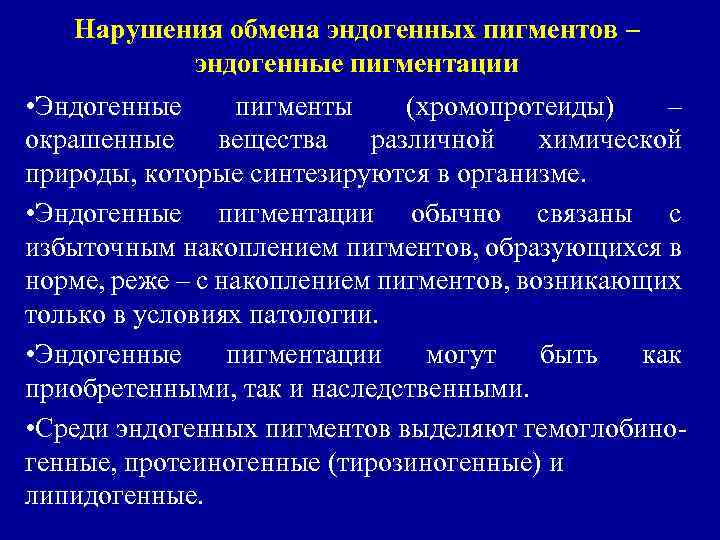 Нарушения обмена эндогенных пигментов – эндогенные пигментации

•Эндогенные пигменты (хромопротеиды) – окрашенные вещества различной химической природы, которые синтезируются в организме.

•Эндогенные пигментации обычно связаны с избыточным накоплением пигментов, образующихся в норме, реже – с накоплением пигментов, возникающих только в условиях патологии.

•Эндогенные пигментации могут быть как приобретенными, так и наследственными.

•Среди эндогенных пигментов выделяют гемоглобиногенные, протеиногенные (тирозиногенные) и липидогенные.